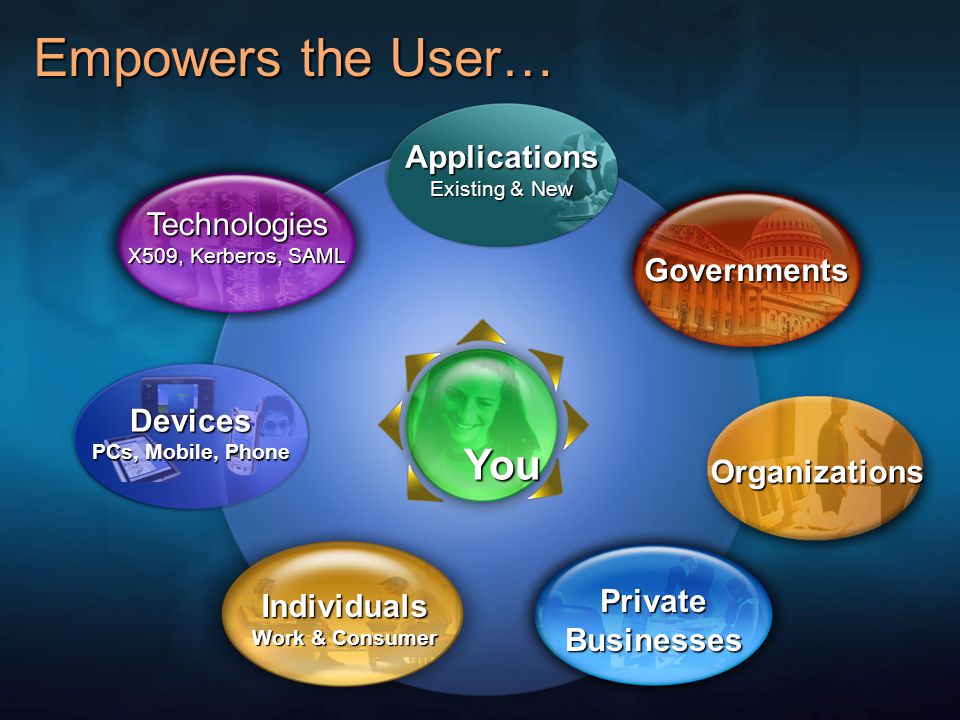 Empowers the User…

Applications
Existing & New

Technologies
X509, Kerberos, SAML

Governments

Devices
PCs, Mobile, Phone

You

Organizations

Individuals
Work & Consumer

Private Businesses